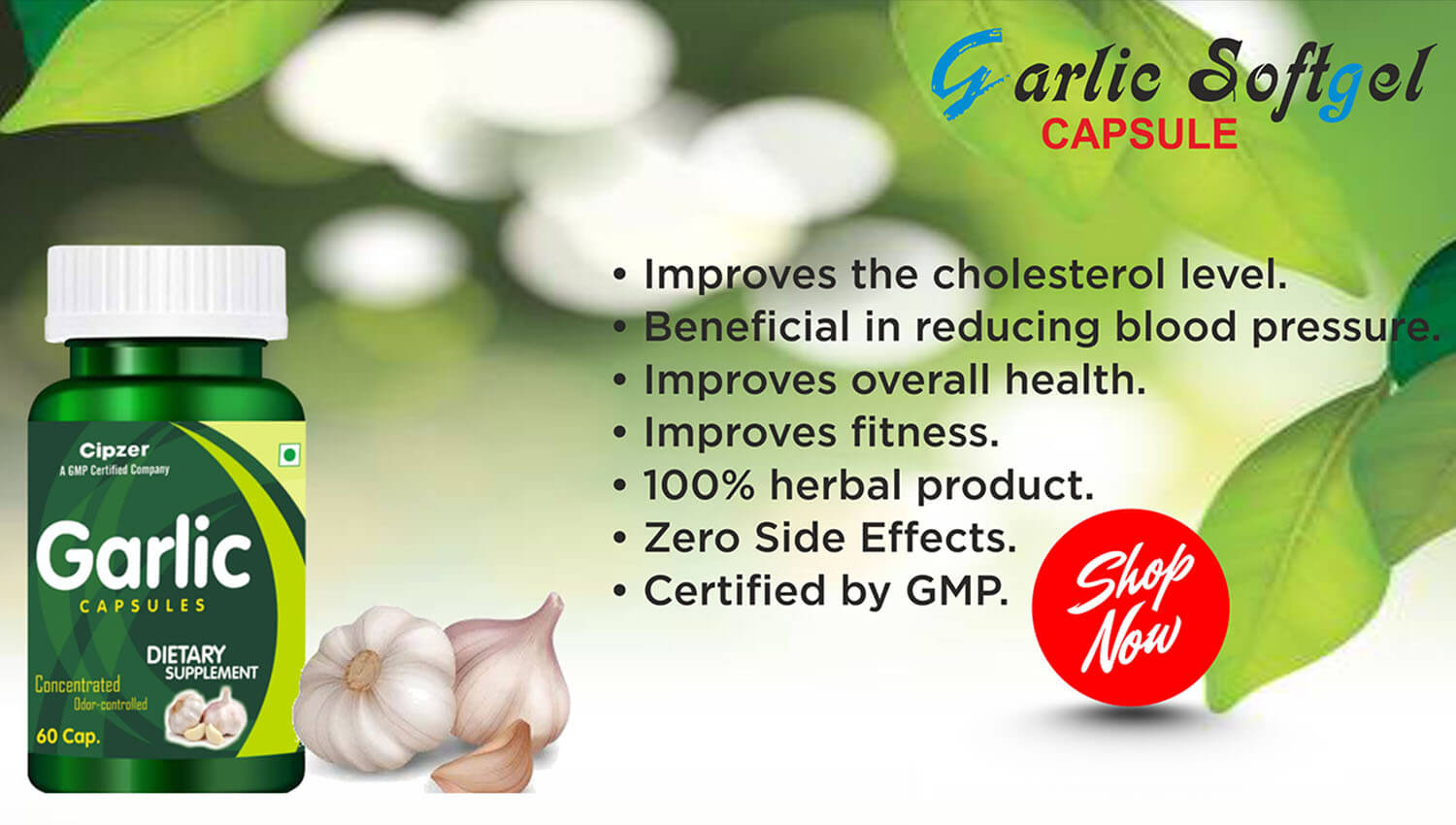 Garlic Softgel
CAPSULE

• Improves the cholesterol level.
• Beneficial in reducing blood pressure.
• Improves overall health.
• Improves fitness.
• 100% herbal product.
• Zero Side Effects.
• Certified by GMP.

Shop Now

Cipzer
A GMP Certified Company
Garlic
CAPSULES
DIETARY SUPPLEMENT
Concentrated
Odor-controlled
60 Cap.